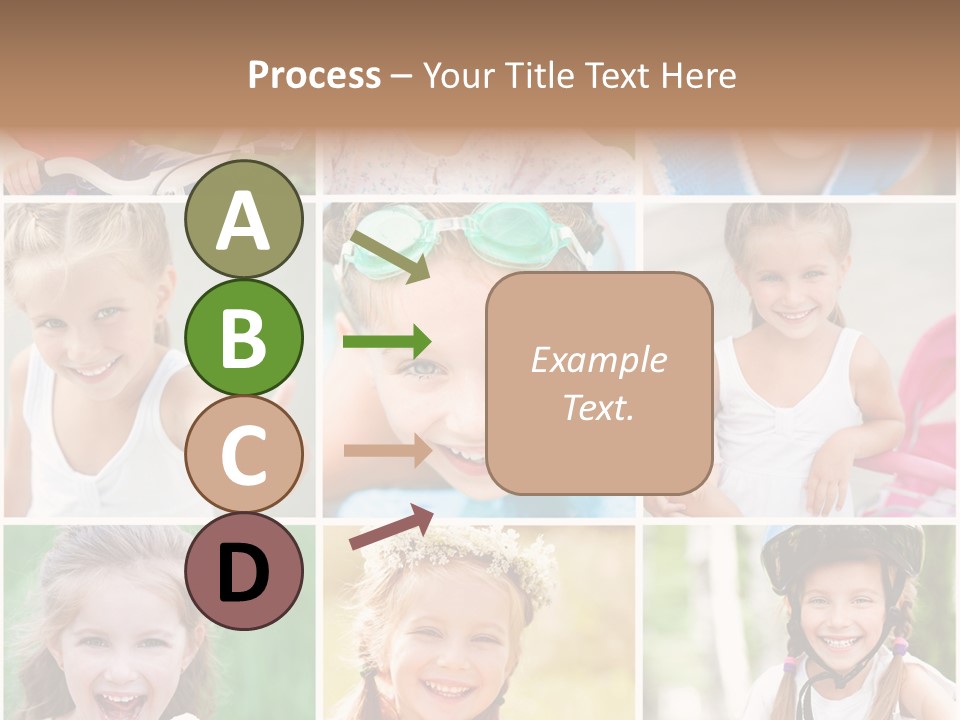 Process – Your Title Text Here

A

B

C

D

Example Text.